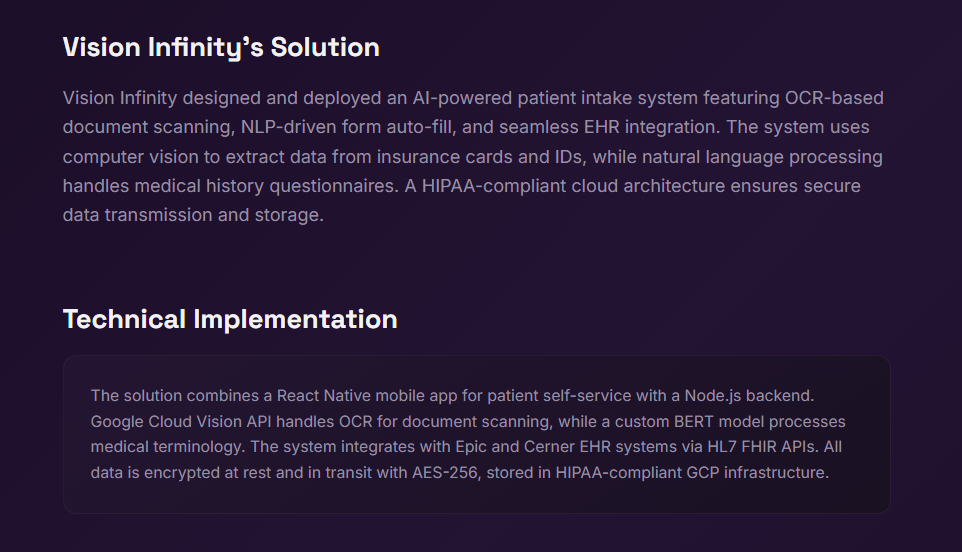 Vision Infinity's Solution

Vision Infinity designed and deployed an AI-powered patient intake system featuring OCR-based document scanning, NLP-driven form auto-fill, and seamless EHR integration. The system uses computer vision to extract data from insurance cards and IDs, while natural language processing handles medical history questionnaires. A HIPAA-compliant cloud architecture ensures secure data transmission and storage.

Technical Implementation

The solution combines a React Native mobile app for patient self-service with a Node.js backend. Google Cloud Vision API handles OCR for document scanning, while a custom BERT model processes medical terminology. The system integrates with Epic and Cerner EHR systems via HL7 FHIR APIs. All data is encrypted at rest and in transit with AES-256, stored in HIPAA-compliant GCP infrastructure.